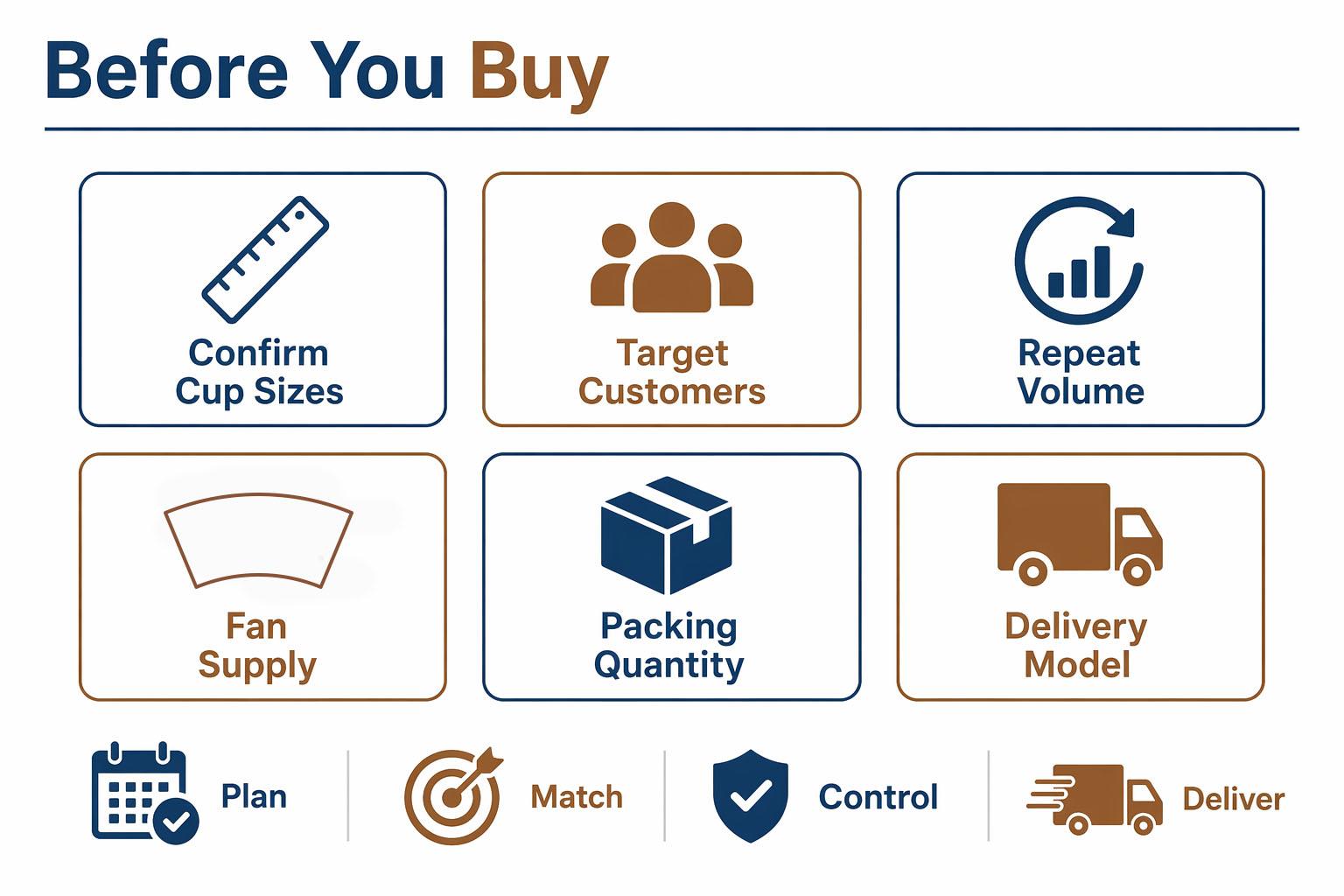 Before You Buy

Confirm Cup Sizes

Target Customers

Repeat Volume

Fan Supply

Packing Quantity

Delivery Model

Plan

Match

Control

Deliver